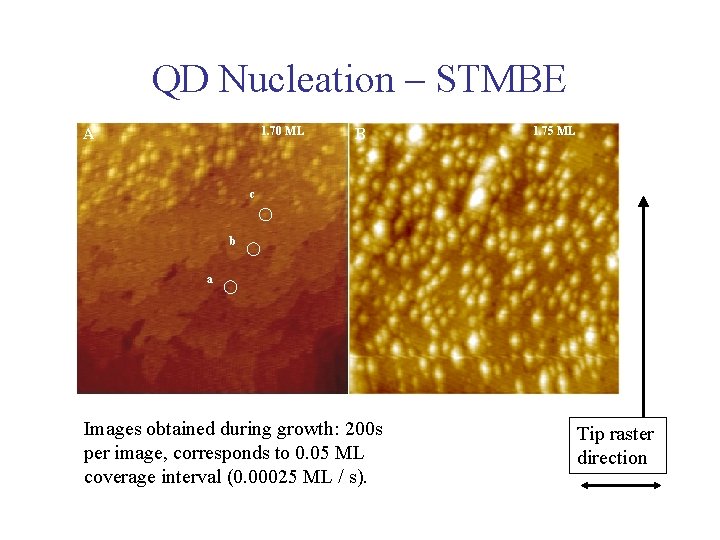 QD Nucleation – STMBE

A

1.70 ML

c

b

a

B

1.75 ML

Images obtained during growth: 200s per image, corresponds to 0.05 ML coverage interval (0.00025 ML / s).

Tip raster direction